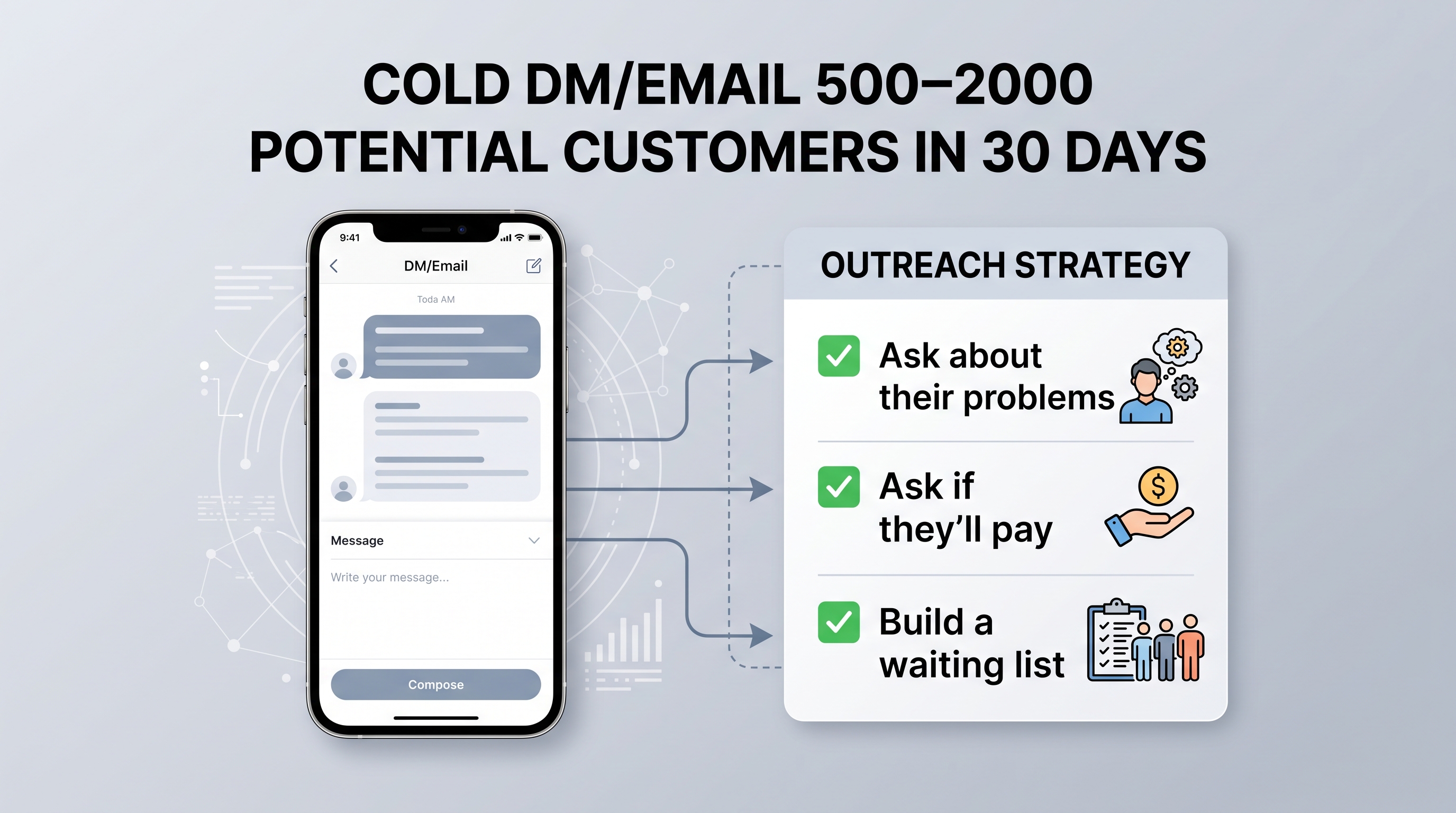 COLD DM/EMAIL 500–2000 POTENTIAL CUSTOMERS IN 30 DAYS

9:41

DM/Email

Toda AM

Message

Write your message...

Compose

OUTREACH STRATEGY

Ask about their problems

Ask if they'll pay

Build a waiting list